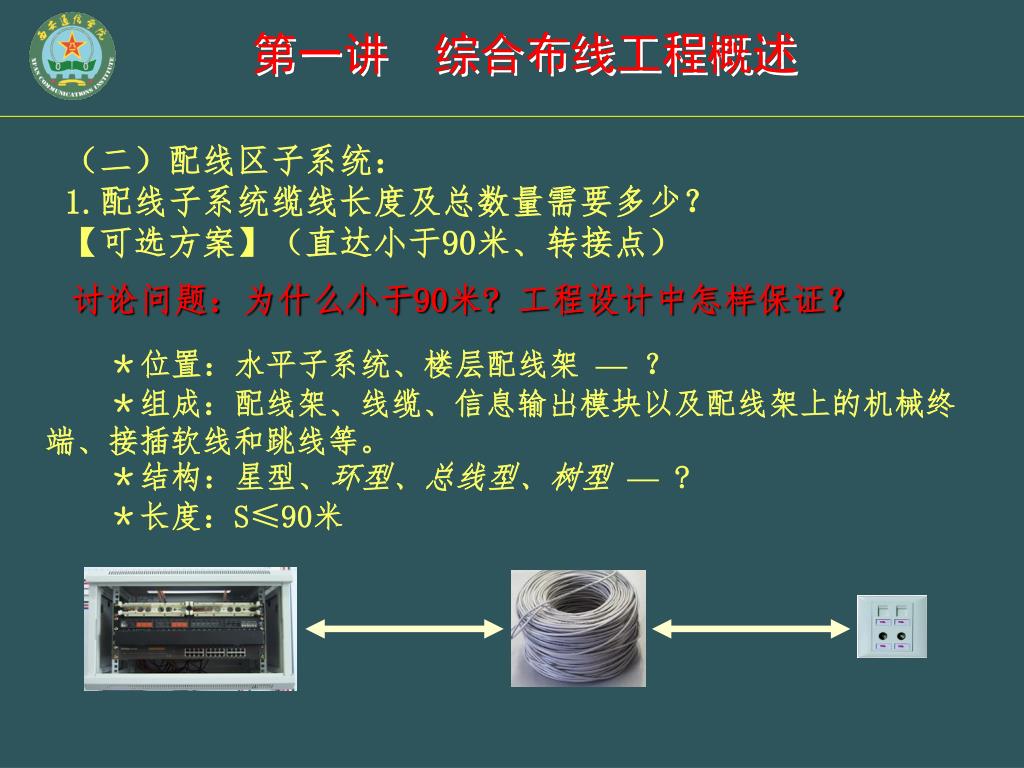 西安通信学院
XI'AN COMMUNICATIONS INSTITUTE

第一讲　综合布线工程概述

（二）配线区子系统：
1.配线子系统缆线长度及总数量需要多少？
【可选方案】（直达小于90米、转接点）

讨论问题：为什么小于90米？工程设计中怎样保证？

＊位置：水平子系统、楼层配线架 — ？
＊组成：配线架、线缆、信息输出模块以及配线架上的机械终端、接插软线和跳线等。
＊结构：星型、环型、总线型、树型 — ？
＊长度：S≤90米